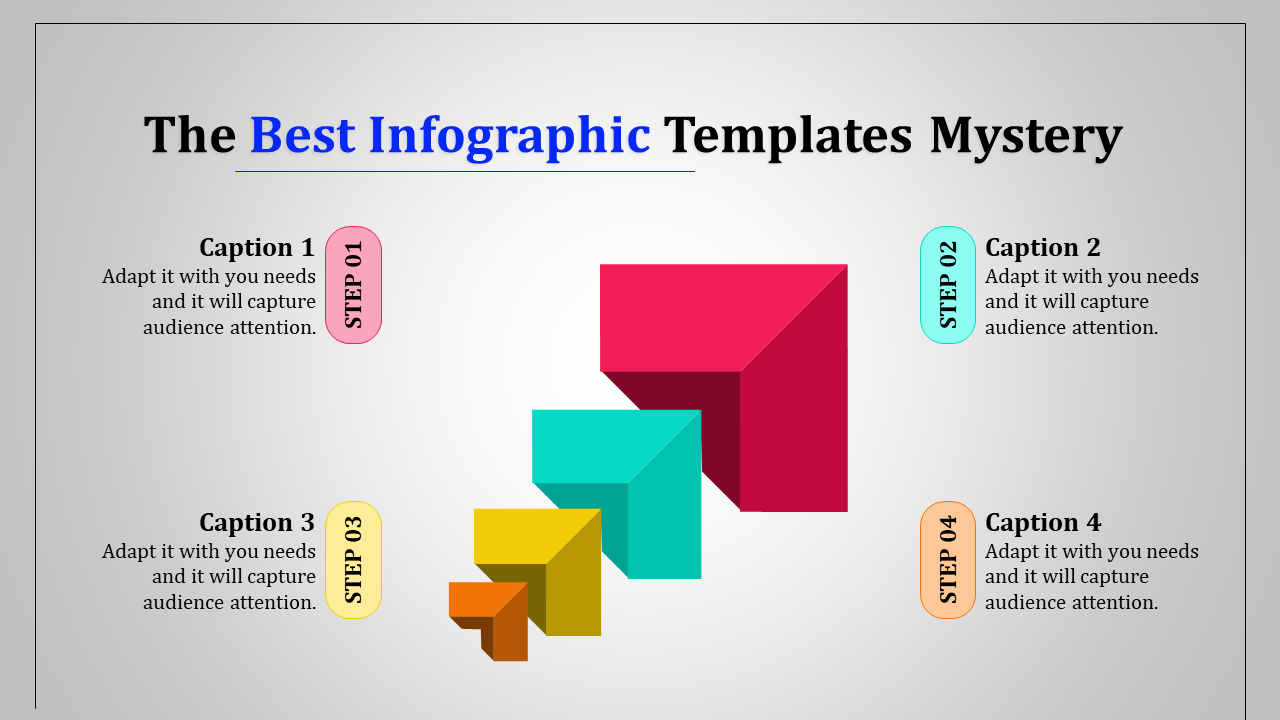 The Best Infographic Templates Mystery

Caption 1
Adapt it with you needs and it will capture audience attention.

STEP 01

STEP 02

Caption 2
Adapt it with you needs and it will capture audience attention.

Caption 3
Adapt it with you needs and it will capture audience attention.

STEP 03

STEP 04

Caption 4
Adapt it with you needs and it will capture audience attention.